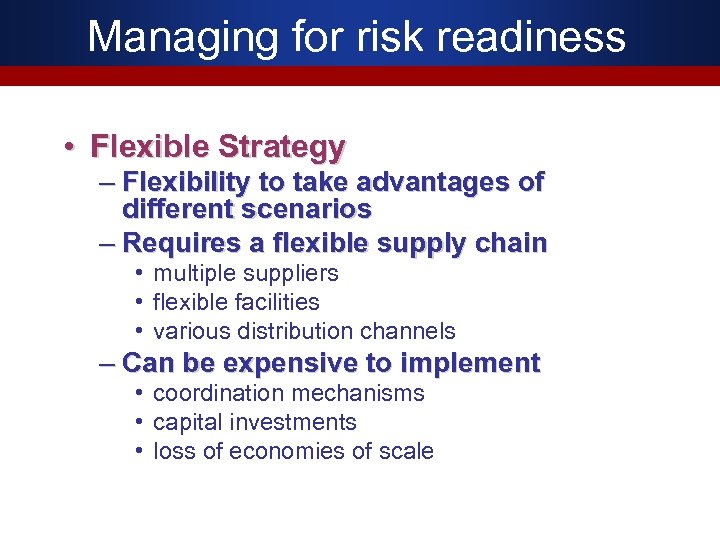 Managing for risk readiness

• Flexible Strategy
– Flexibility to take advantages of different scenarios
– Requires a flexible supply chain
• multiple suppliers
• flexible facilities
• various distribution channels
– Can be expensive to implement
• coordination mechanisms
• capital investments
• loss of economies of scale